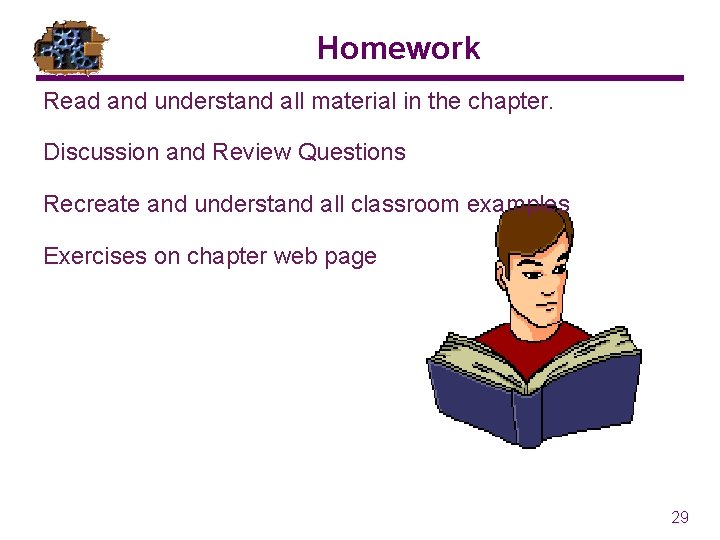 Homework

Read and understand all material in the chapter.

Discussion and Review Questions

Recreate and understand all classroom examples

Exercises on chapter web page

29